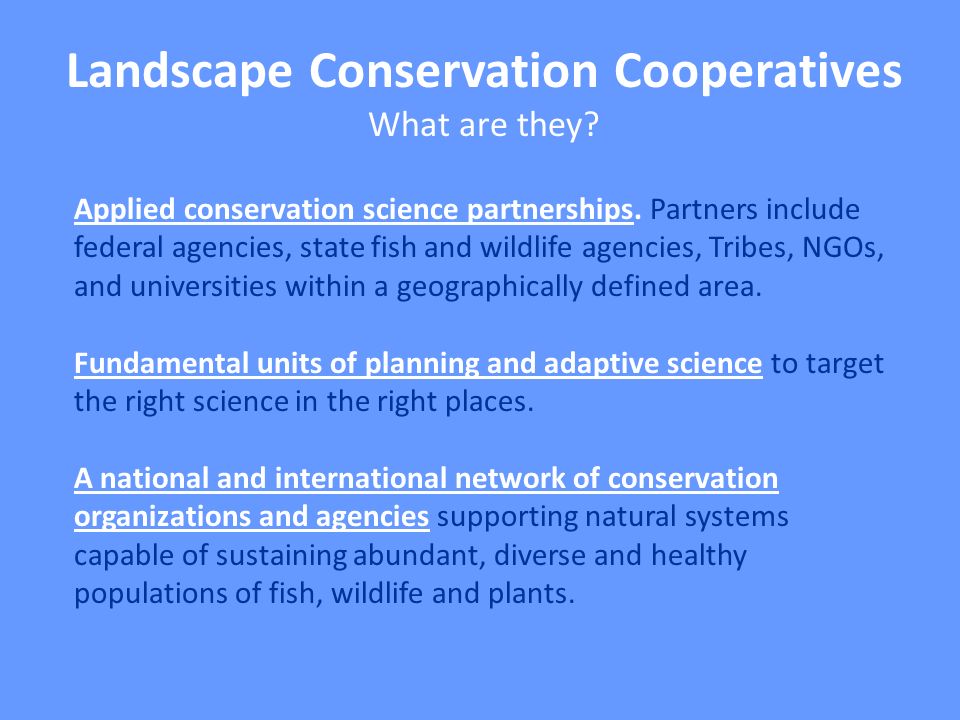 Landscape Conservation Cooperatives
What are they?

Applied conservation science partnerships. Partners include federal agencies, state fish and wildlife agencies, Tribes, NGOs, and universities within a geographically defined area.

Fundamental units of planning and adaptive science to target the right science in the right places.

A national and international network of conservation organizations and agencies supporting natural systems capable of sustaining abundant, diverse and healthy populations of fish, wildlife and plants.